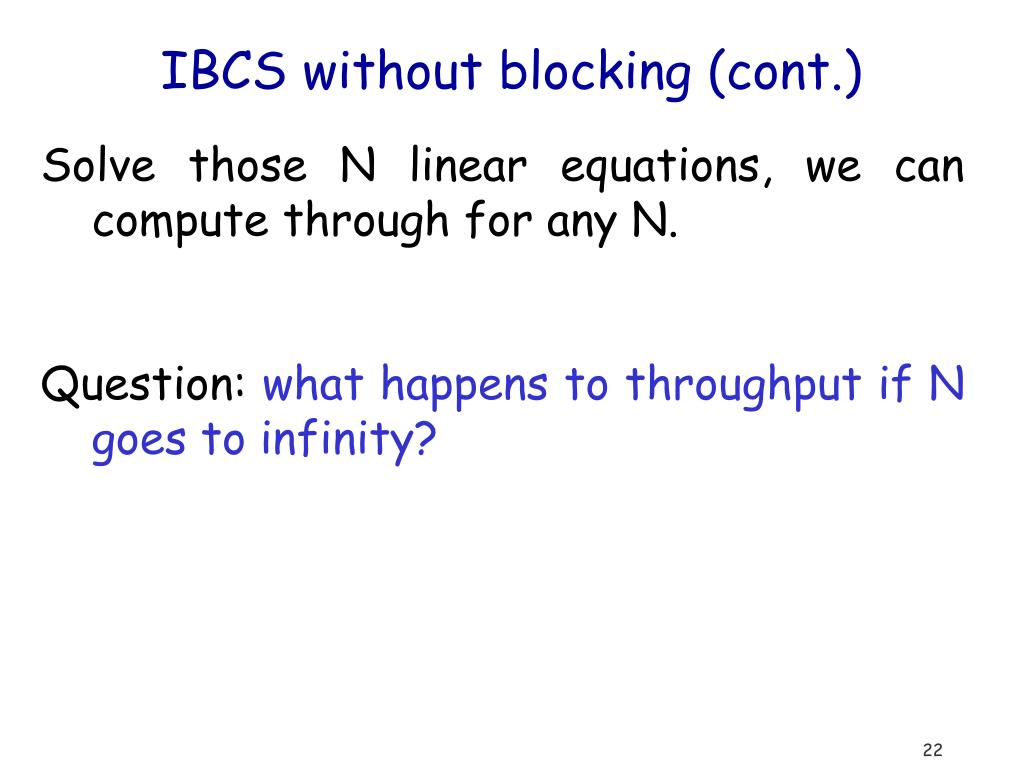 IBCS without blocking (cont.)

Solve those N linear equations, we can compute through for any N.

Question: what happens to throughput if N goes to infinity?

22